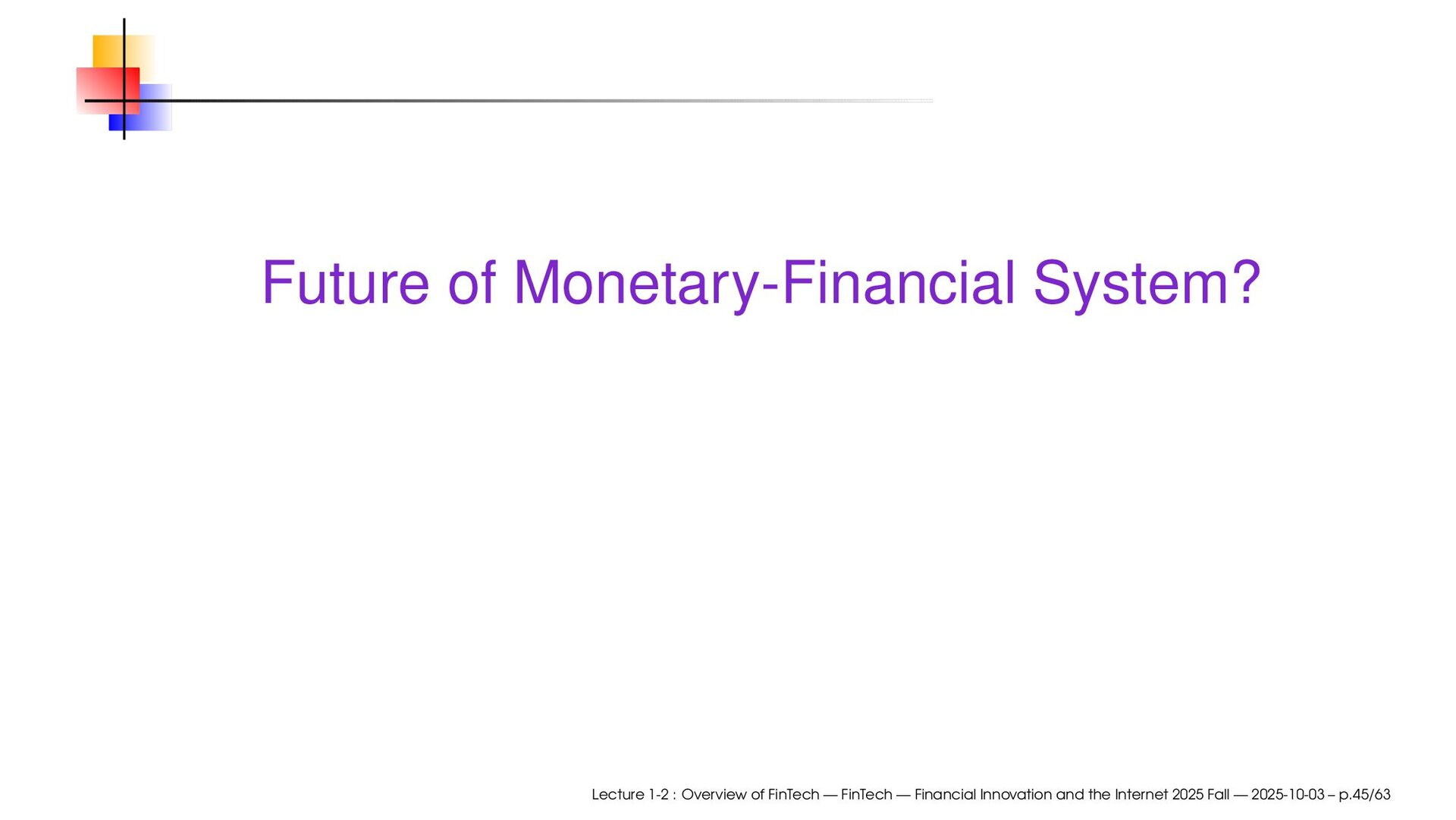 Future of Monetary-Financial System?

Lecture 1-2 : Overview of FinTech — FinTech — Financial Innovation and the Internet 2025 Fall — 2025-10-03 – p.45/63